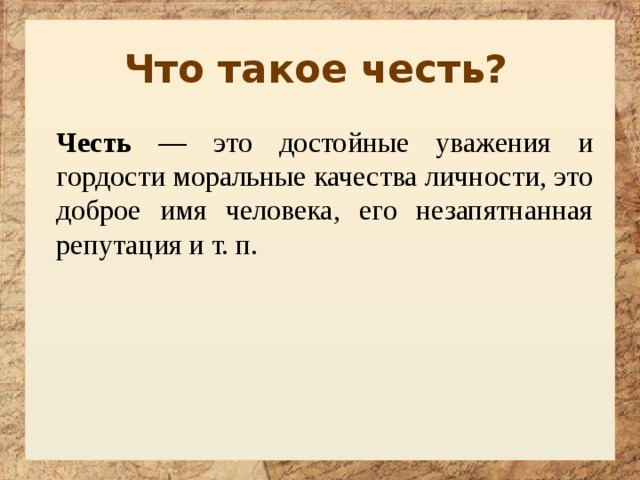 Что такое честь?

Честь — это достойные уважения и гордости моральные качества личности, это доброе имя человека, его незапятнанная репутация и т. п.